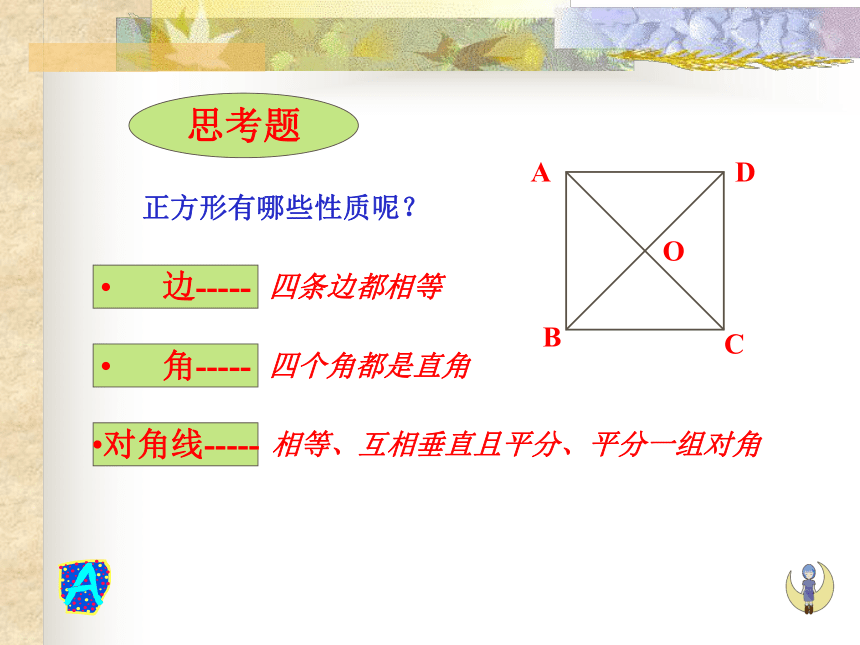 思考题

正方形有哪些性质呢？

A D O B C

• 边----- 四条边都相等

• 角----- 四个角都是直角

•对角线----- 相等、互相垂直且平分、平分一组对角

A